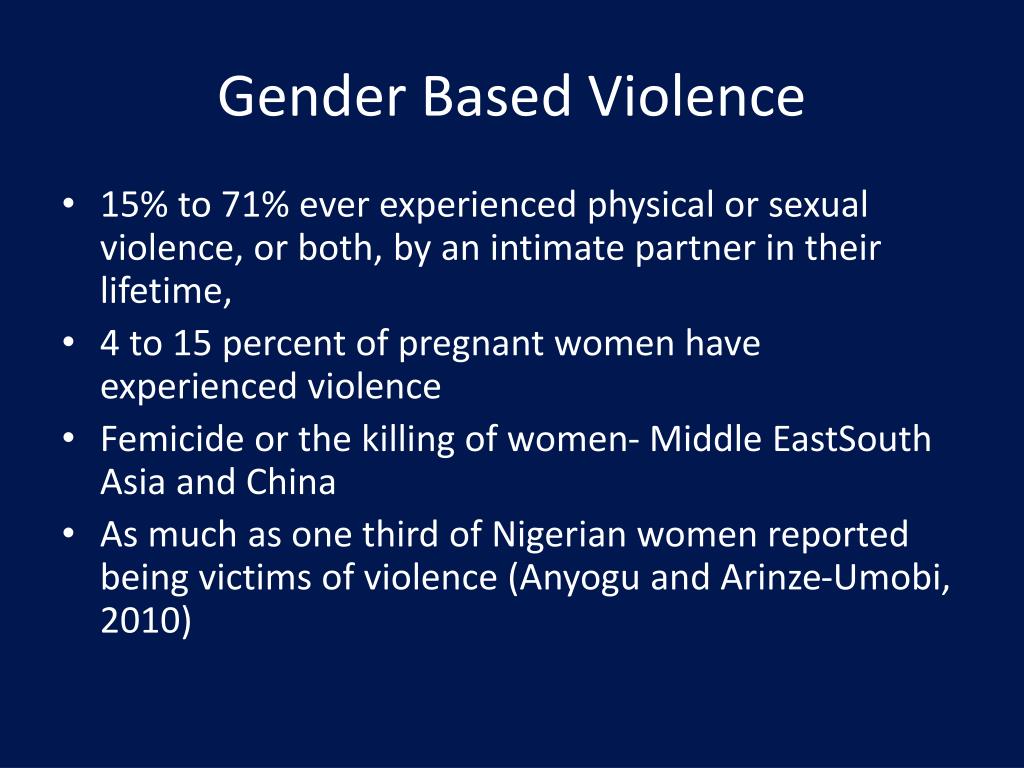 Gender Based Violence

• 15% to 71% ever experienced physical or sexual violence, or both, by an intimate partner in their lifetime,
• 4 to 15 percent of pregnant women have experienced violence
• Femicide or the killing of women- Middle EastSouth Asia and China
• As much as one third of Nigerian women reported being victims of violence (Anyogu and Arinze-Umobi, 2010)